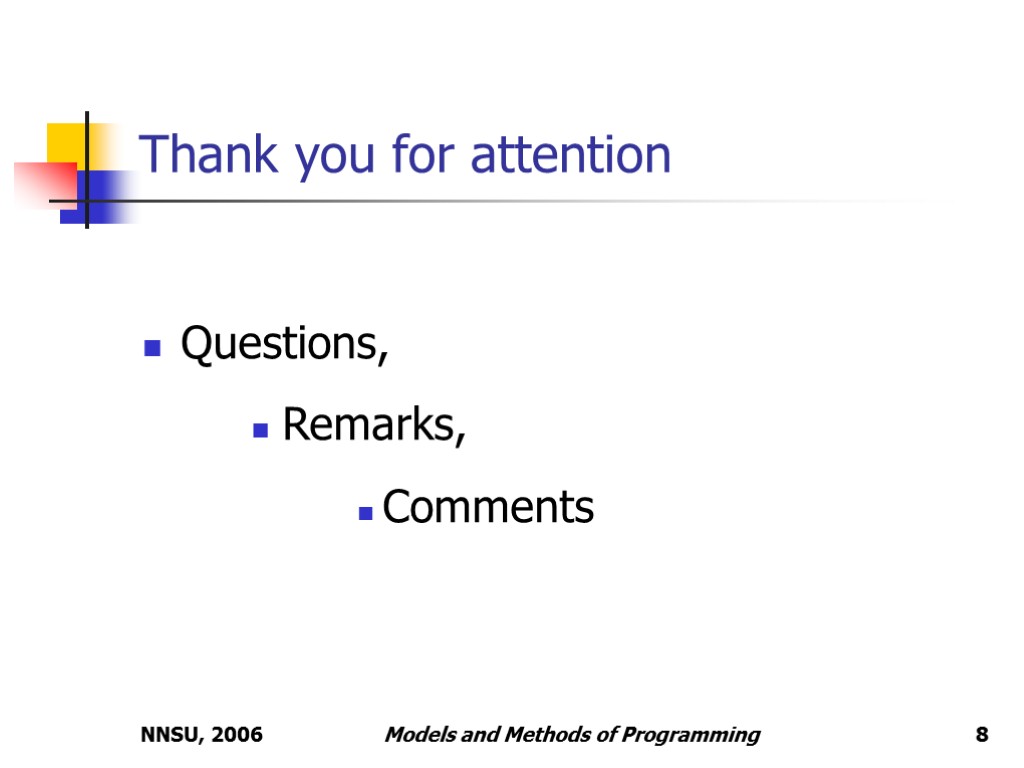 Thank you for attention

Questions,

Remarks,

Comments

NNSU, 2006

Models and Methods of Programming

8